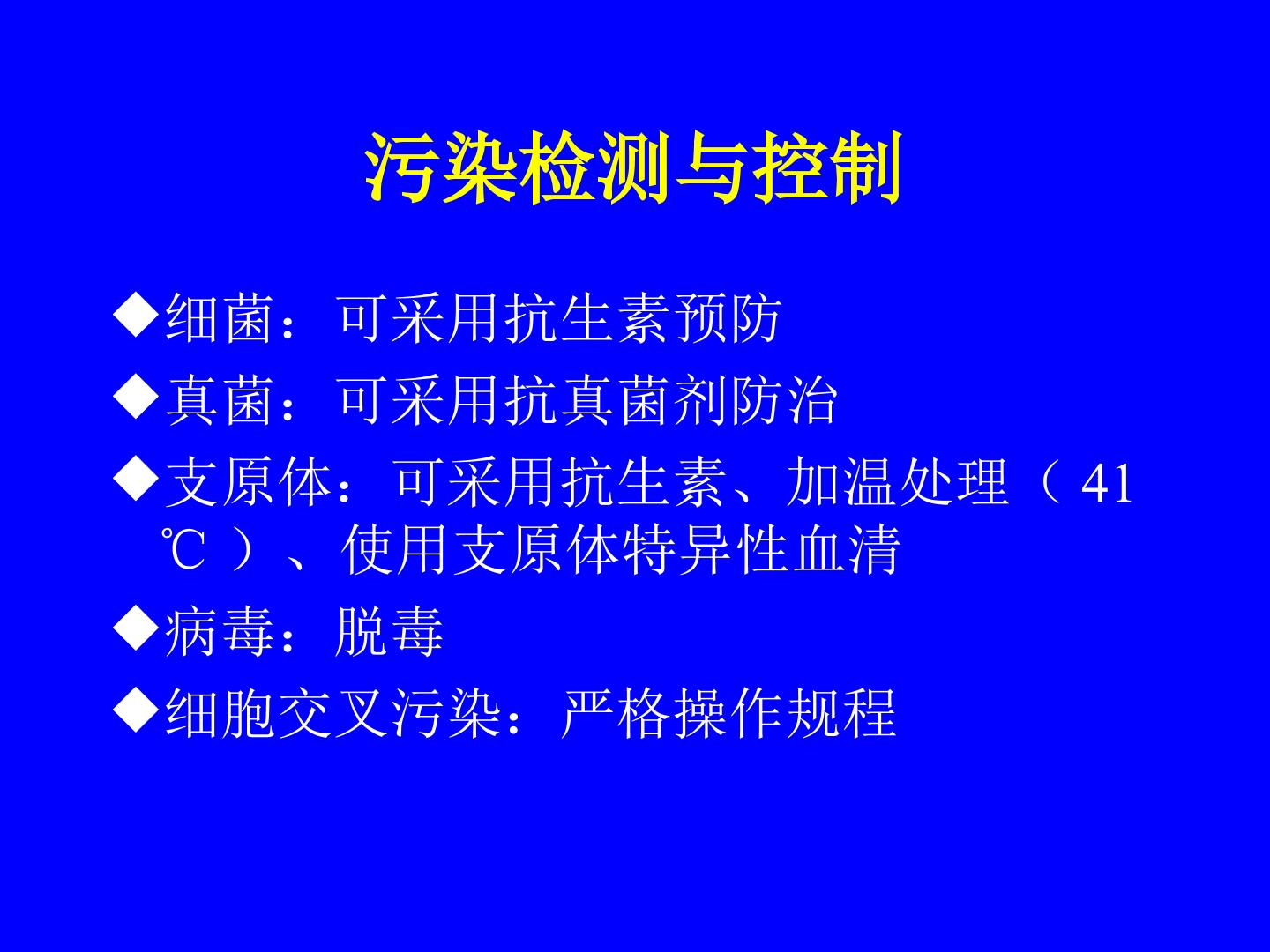 污染检测与控制

◆细菌：可采用抗生素预防

◆真菌：可采用抗真菌剂防治

◆支原体：可采用抗生素、加温处理（41℃）、使用支原体特异性血清

◆病毒：脱毒

◆细胞交叉污染：严格操作规程